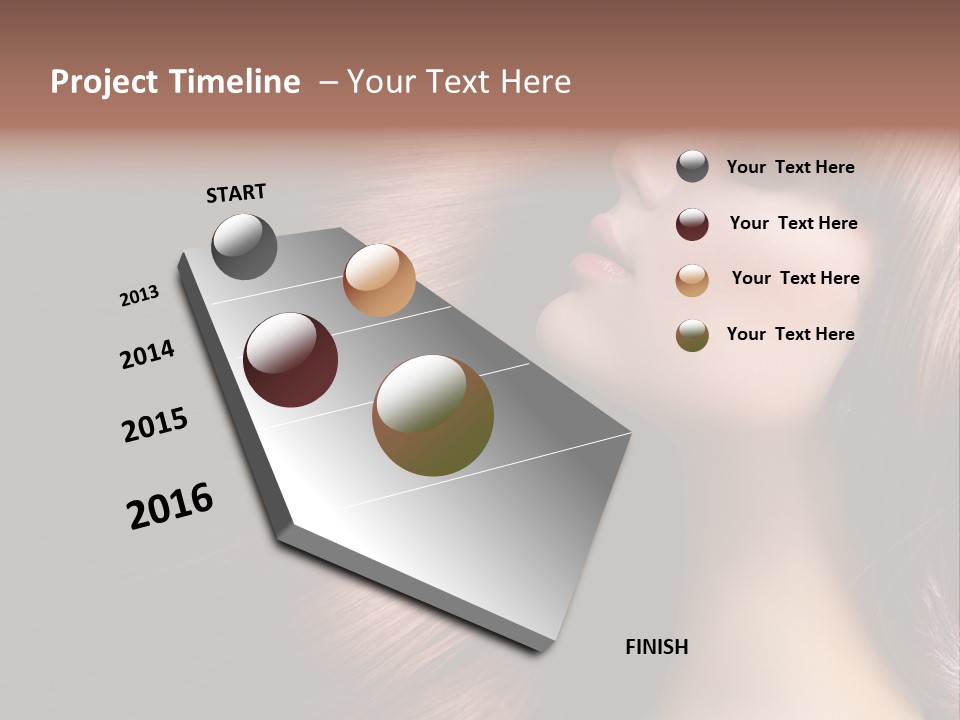 Project Timeline – Your Text Here

START

2013

2014

2015

2016

FINISH

Your Text Here

Your Text Here

Your Text Here

Your Text Here